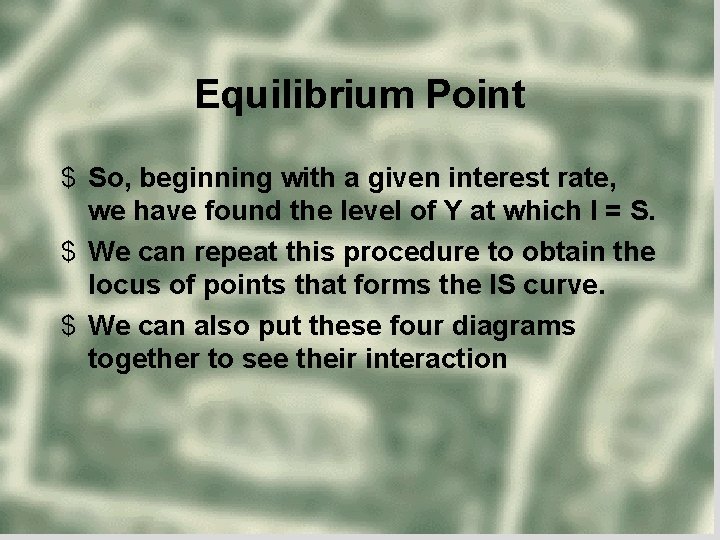 Equilibrium Point

$ So, beginning with a given interest rate, we have found the level of Y at which I = S.

$ We can repeat this procedure to obtain the locus of points that forms the IS curve.

$ We can also put these four diagrams together to see their interaction